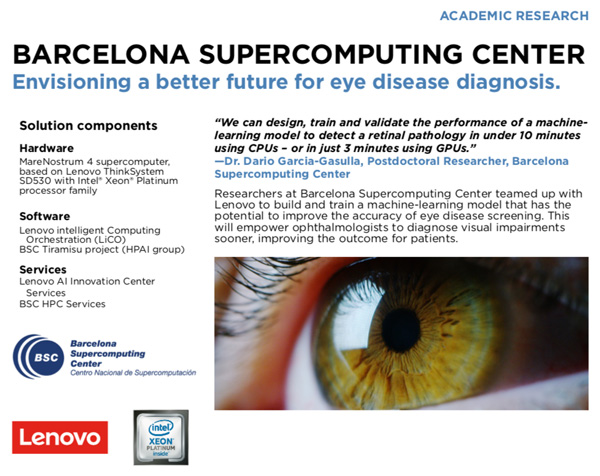 ACADEMIC RESEARCH

BARCELONA SUPERCOMPUTING CENTER

Envisioning a better future for eye disease diagnosis.

Solution components

Hardware

MareNostrum 4 supercomputer, based on Lenovo ThinkSystem SD530 with Intel® Xeon® Platinum processor family

Software

Lenovo intelligent Computing Orchestration (LiCO)
BSC Tiramisu project (HPAI group)

Services

Lenovo AI Innovation Center Services
BSC HPC Services

BSC Barcelona Supercomputing Center Centro Nacional de Supercomputación

Lenovo

intel XEON PLATINUM inside

"We can design, train and validate the performance of a machine-learning model to detect a retinal pathology in under 10 minutes using CPUs – or in just 3 minutes using GPUs."
—Dr. Dario Garcia-Gasulla, Postdoctoral Researcher, Barcelona Supercomputing Center

Researchers at Barcelona Supercomputing Center teamed up with Lenovo to build and train a machine-learning model that has the potential to improve the accuracy of eye disease screening. This will empower ophthalmologists to diagnose visual impairments sooner, improving the outcome for patients.